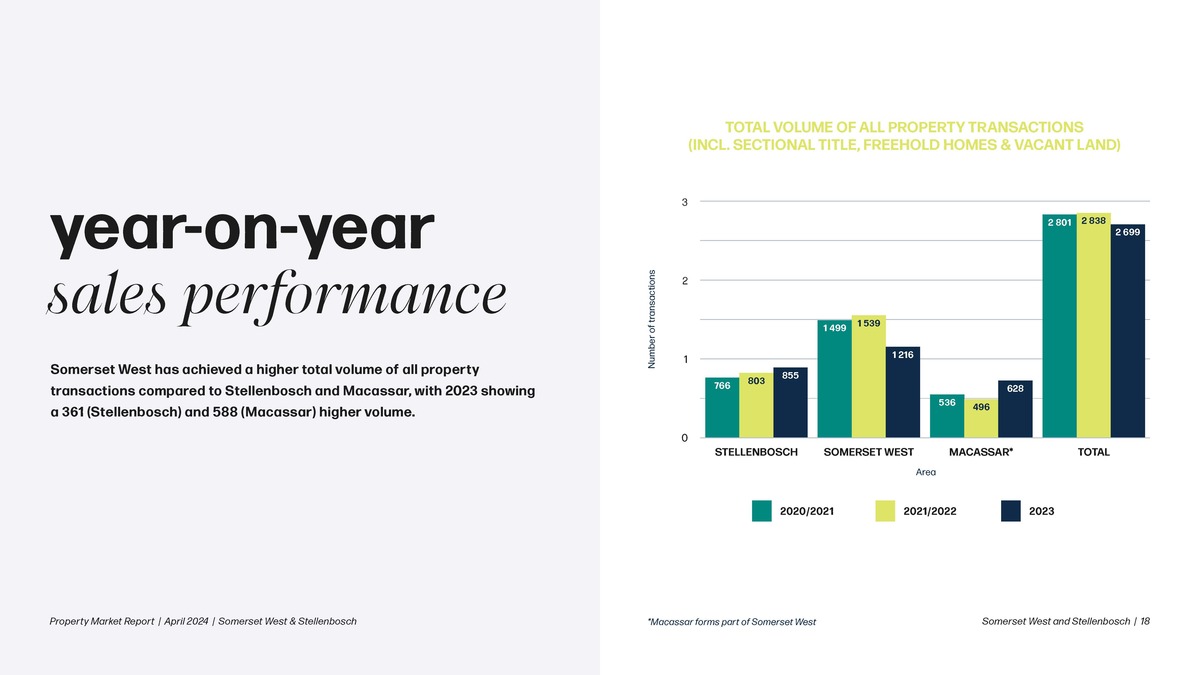 year-on-year
sales performance

Somerset West has achieved a higher total volume of all property transactions compared to Stellenbosch and Macassar, with 2023 showing a 361 (Stellenbosch) and 588 (Macassar) higher volume.

Property Market Report | April 2024 | Somerset West & Stellenbosch

TOTAL VOLUME OF ALL PROPERTY TRANSACTIONS
(INCL. SECTIONAL TITLE, FREEHOLD HOMES & VACANT LAND)

Number of transactions

3
2
1
0

766
803
855
1 499
1 539
1 216
536
496
628
2 801
2 838
2 699

STELLENBOSCH
SOMERSET WEST
MACASSAR*
TOTAL

Area

2020/2021
2021/2022
2023

*Macassar forms part of Somerset West

Somerset West and Stellenbosch | 18